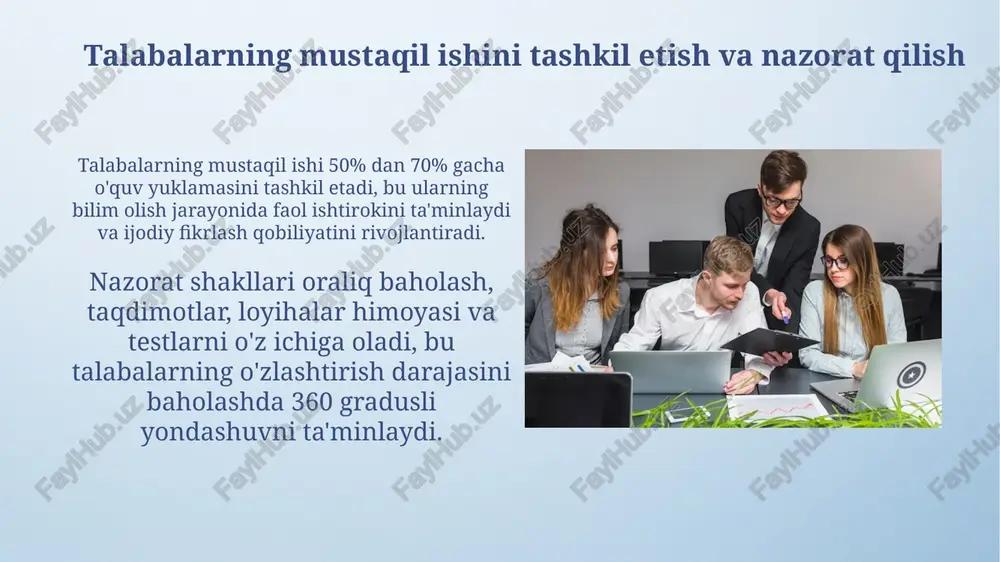 Talabalarning mustaqil ishini tashkil etish va nazorat qilish

Talabalarning mustaqil ishi 50% dan 70% gacha o'quv yuklamasini tashkil etadi, bu ularning bilim olish jarayonida faol ishtirokini ta'minlaydi va ijodiy fikrlash qobiliyatini rivojlantiradi.

Nazorat shakllari oraliq baholash, taqdimotlar, loyihalar himoyasi va testlarni o'z ichiga oladi, bu talabalarning o'zlashtirish darajasini baholashda 360 gradusli yondashuvni ta'minlaydi.

FaylHub.uz